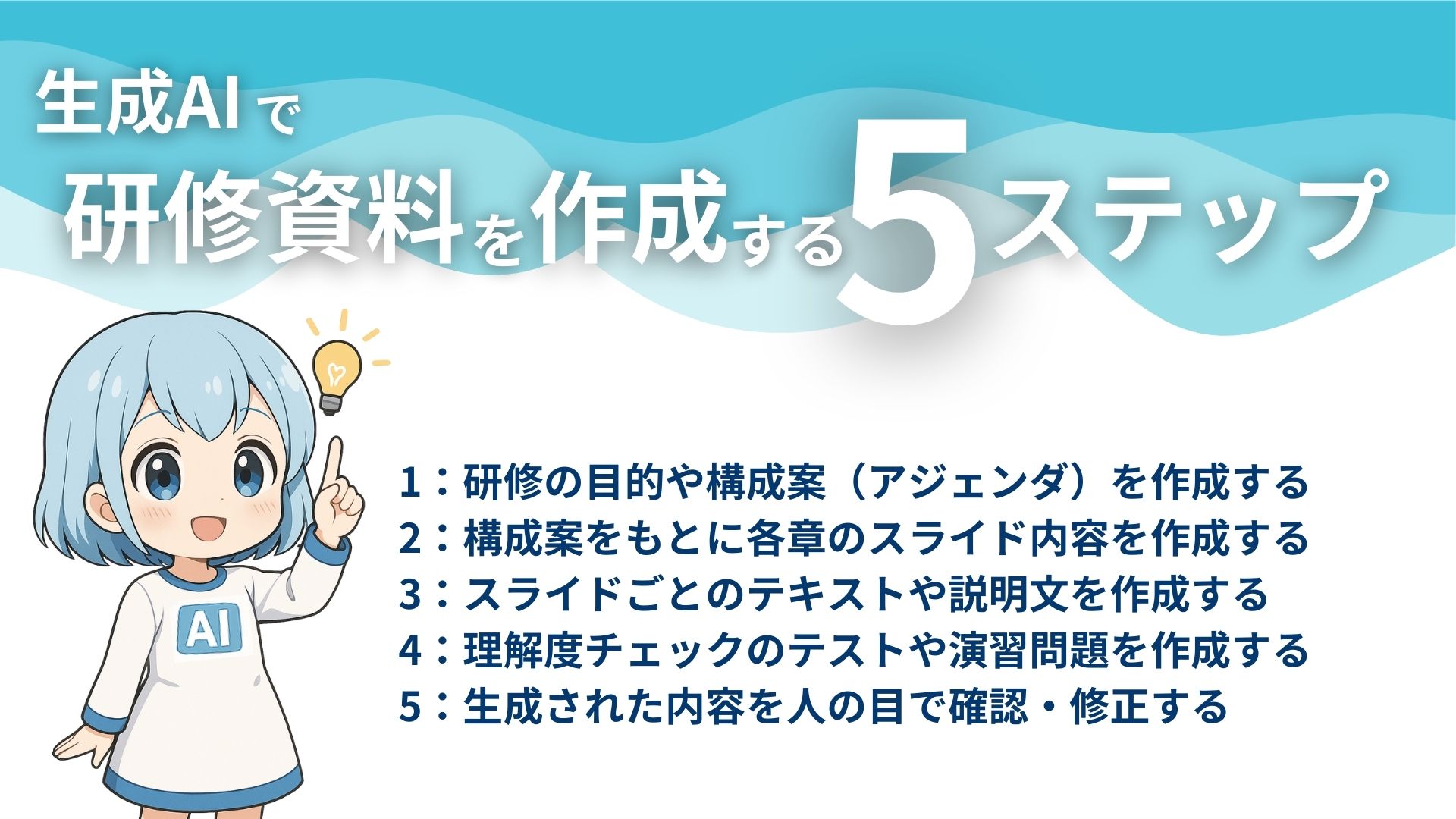 生成AIで
研修資料を作成する5ステップ

AI

1：研修の目的や構成案（アジェンダ）を作成する
2：構成案をもとに各章のスライド内容を作成する
3：スライドごとのテキストや説明文を作成する
4：理解度チェックのテストや演習問題を作成する
5：生成された内容を人の目で確認・修正する